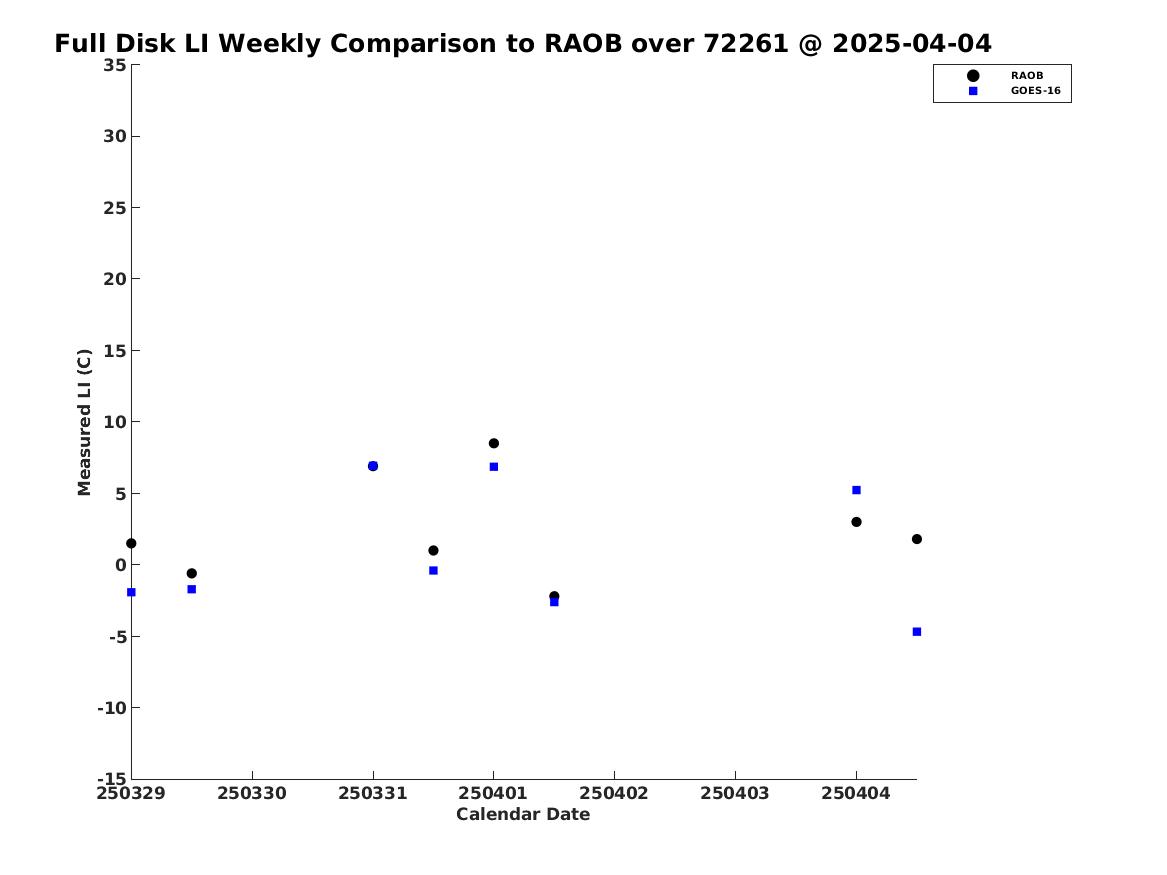 Full Disk LI Weekly Comparison to RAOB over 72261 @ 2025-04-04

RAOB
GOES-16

Measured LI (C)

35
30
25
20
15
10
5
0
-5
-10
-15

250329
250330
250331
250401
250402
250403
250404

Calendar Date